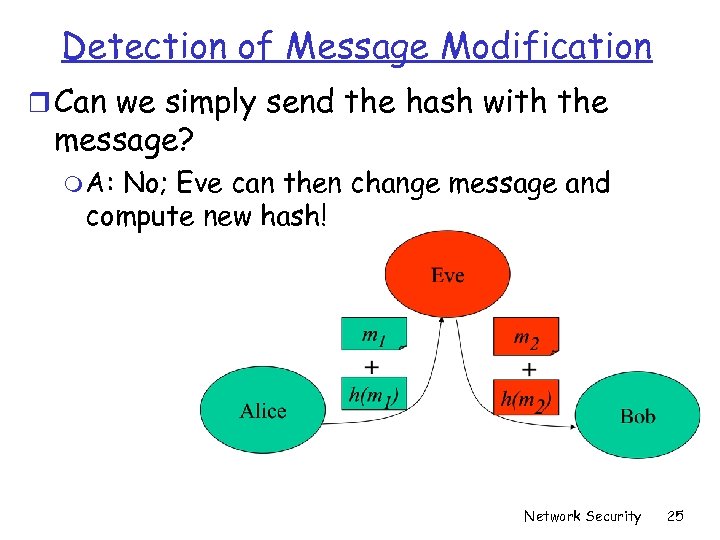 Detection of Message Modification

Can we simply send the hash with the message?

A: No; Eve can then change message and compute new hash!

Eve

$m_1$
+
$h(m_1)$

$m_2$
+
$h(m_2)$

Alice

Bob

Network Security 25